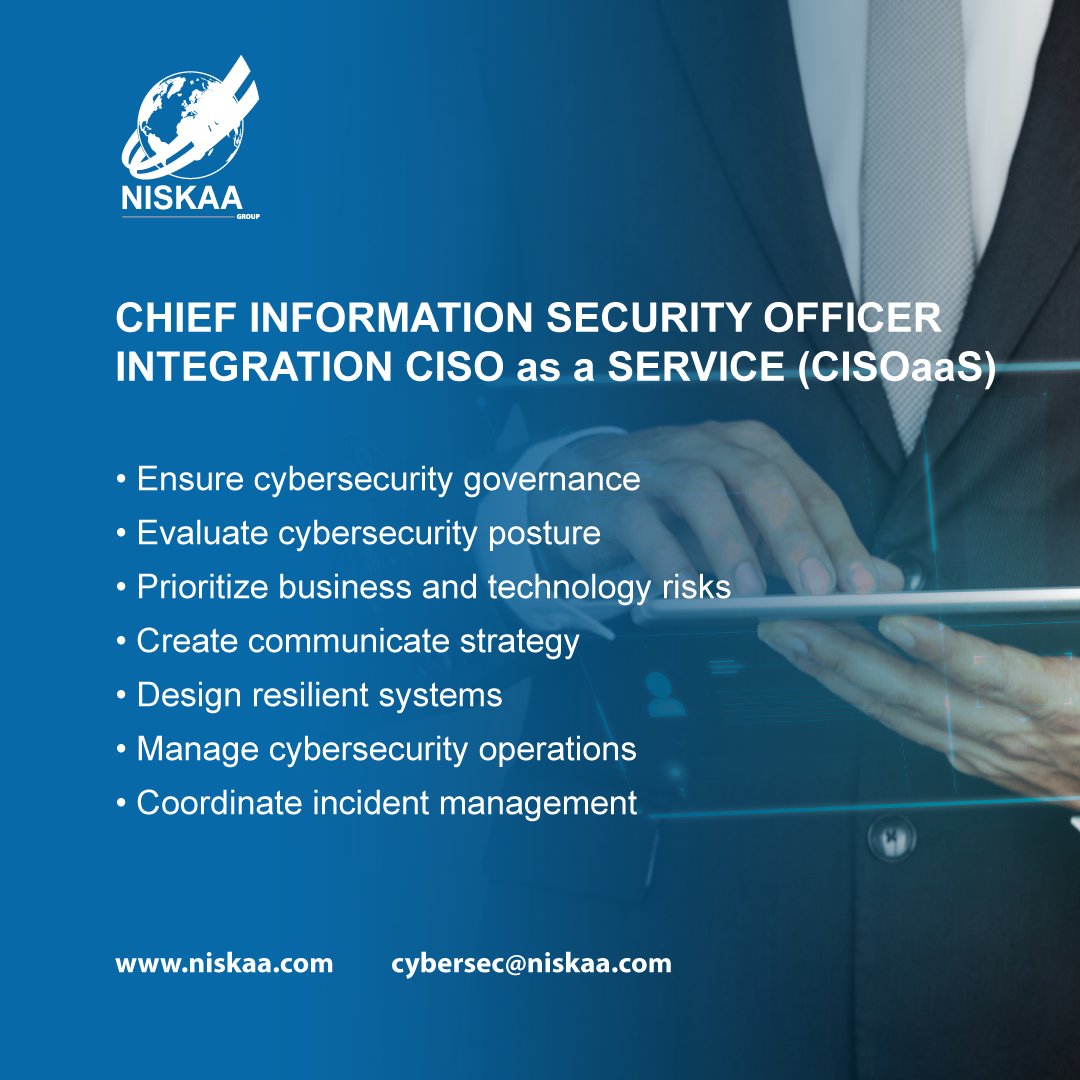 NISKAA
GROUP

CHIEF INFORMATION SECURITY OFFICER INTEGRATION CISO as a SERVICE (CISOaaS)

• Ensure cybersecurity governance
• Evaluate cybersecurity posture
• Prioritize business and technology risks
• Create communicate strategy
• Design resilient systems
• Manage cybersecurity operations
• Coordinate incident management

www.niskaa.com cybersec@niskaa.com